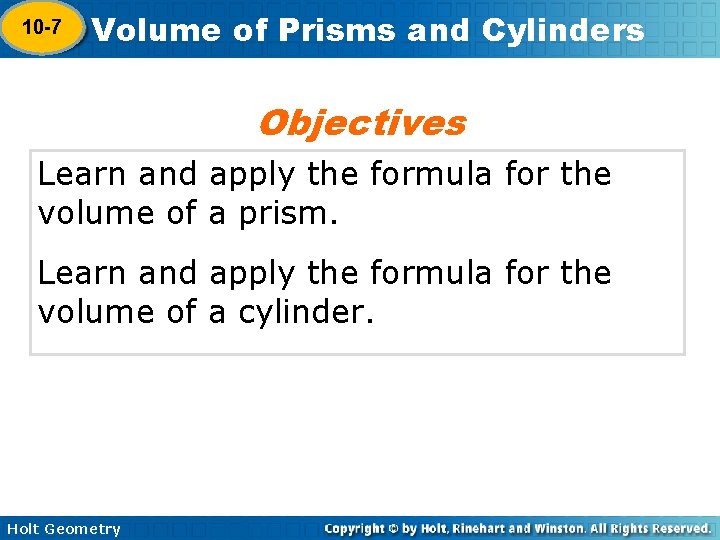 10-7 Volume of Prisms and Cylinders

Objectives

Learn and apply the formula for the volume of a prism.

Learn and apply the formula for the volume of a cylinder.

Holt Geometry

Copyright © by Holt, Rinehart and Winston. All Rights Reserved.